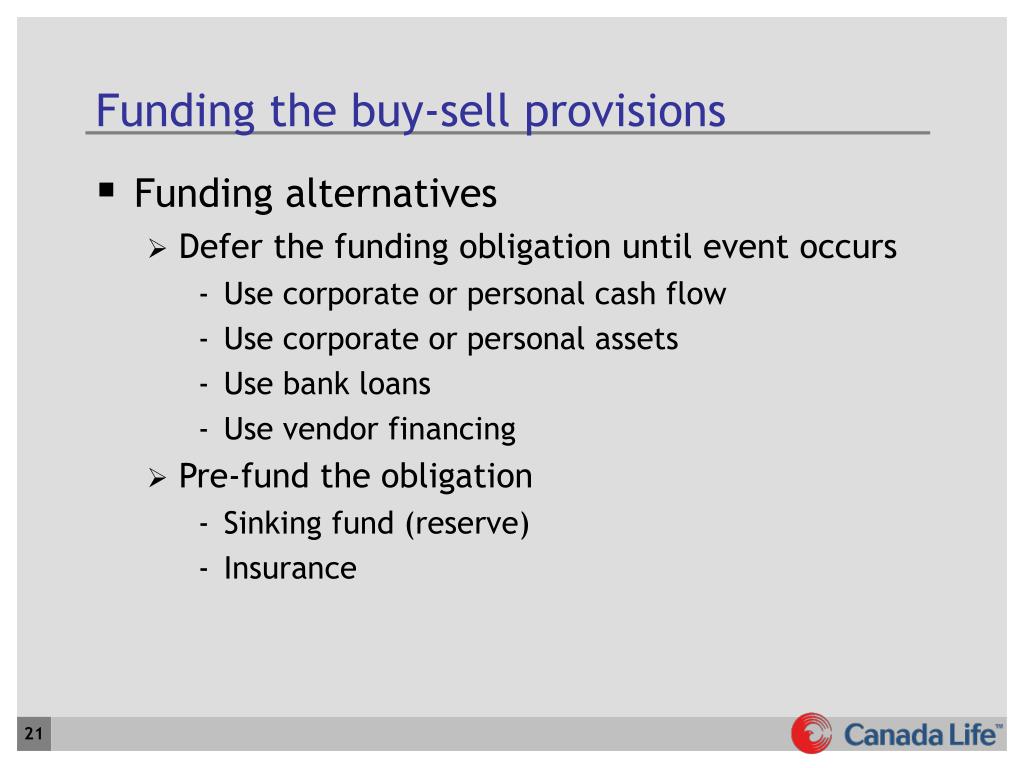 Funding the buy-sell provisions

▪ Funding alternatives
 ➢ Defer the funding obligation until event occurs
  - Use corporate or personal cash flow
  - Use corporate or personal assets
  - Use bank loans
  - Use vendor financing
 ➢ Pre-fund the obligation
  - Sinking fund (reserve)
  - Insurance

21

Canada Life™